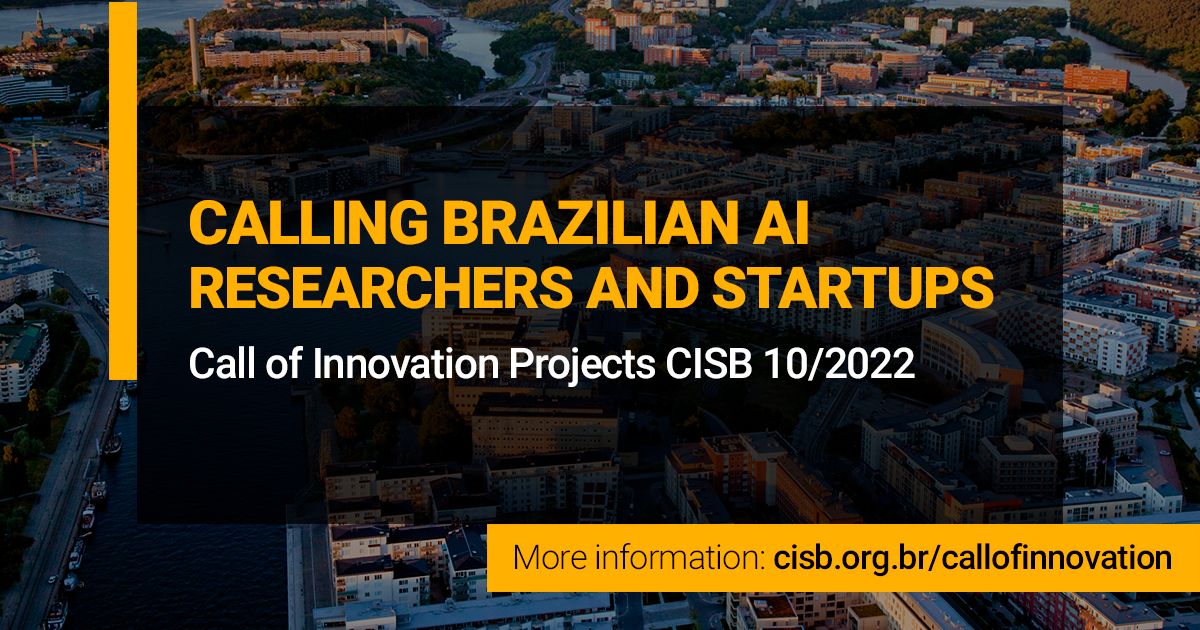 CALLING BRAZILIAN AI RESEARCHERS AND STARTUPS

Call of Innovation Projects CISB 10/2022

More information: cisb.org.br/callofinnovation